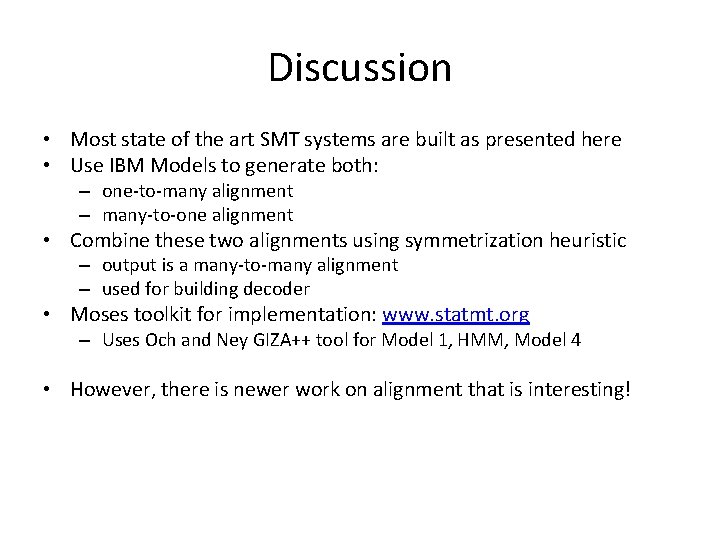 Discussion

• Most state of the art SMT systems are built as presented here
• Use IBM Models to generate both:
  – one-to-many alignment
  – many-to-one alignment
• Combine these two alignments using symmetrization heuristic
  – output is a many-to-many alignment
  – used for building decoder
• Moses toolkit for implementation: www.statmt.org
  – Uses Och and Ney GIZA++ tool for Model 1, HMM, Model 4

• However, there is newer work on alignment that is interesting!